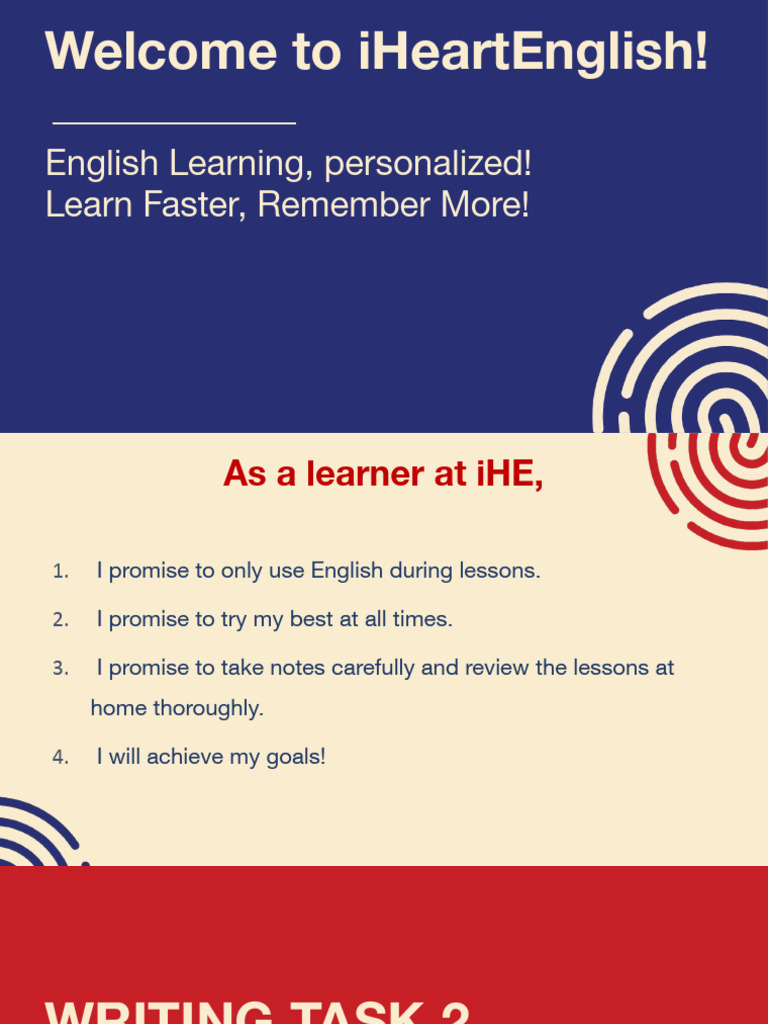 Welcome to iHeartEnglish!

English Learning, personalized!
Learn Faster, Remember More!

As a learner at iHE,

1. I promise to only use English during lessons.
2. I promise to try my best at all times.
3. I promise to take notes carefully and review the lessons at home thoroughly.
4. I will achieve my goals!

WRITING TASK 2